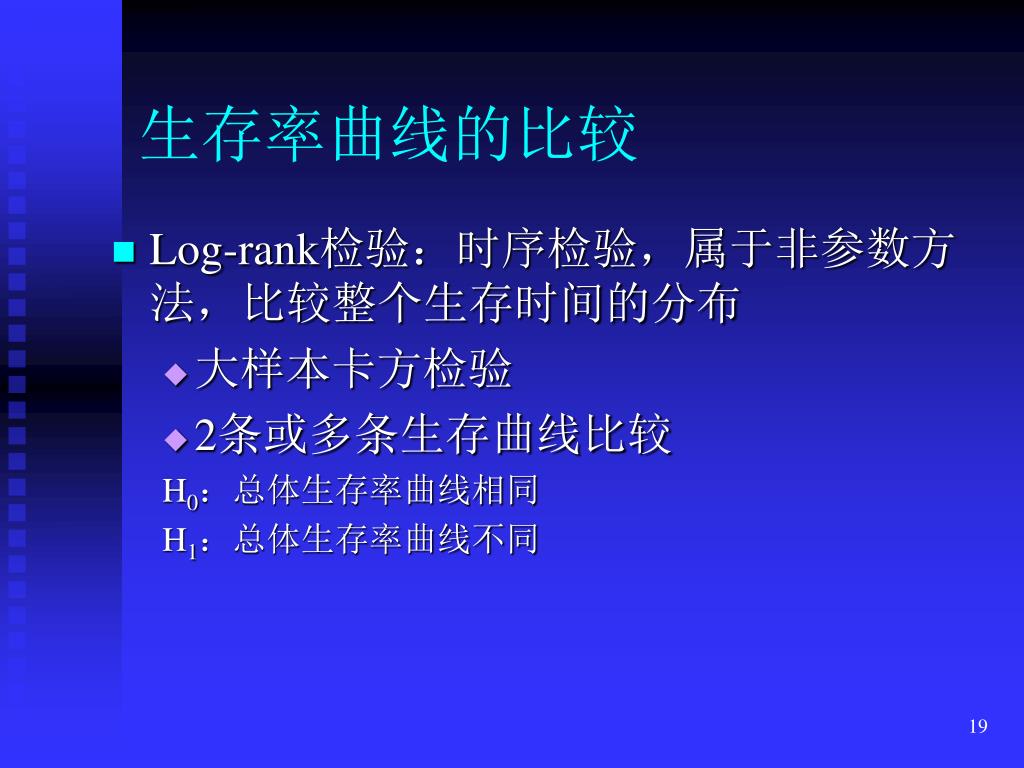 生存率曲线的比较

Log-rank检验：时序检验，属于非参数方法，比较整个生存时间的分布

大样本卡方检验

2条或多条生存曲线比较

$H_0$：总体生存率曲线相同

$H_1$：总体生存率曲线不同

19